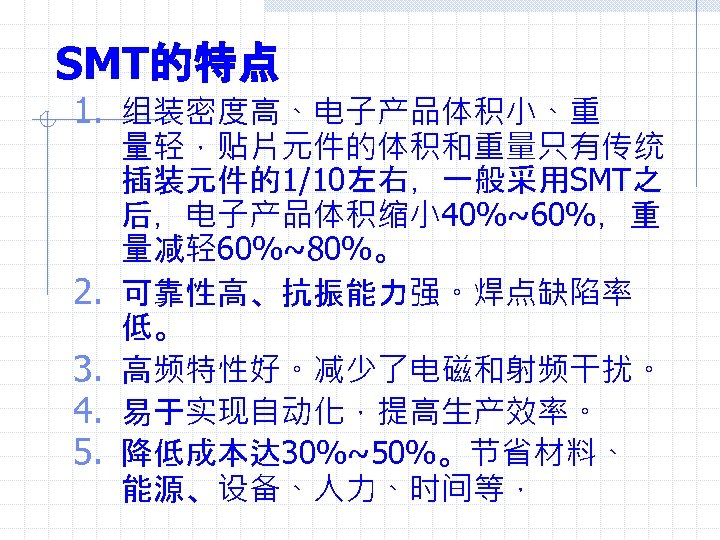 SMT的特点

1. 组装密度高、电子产品体积小、重量轻，贴片元件的体积和重量只有传统插装元件的1/10左右，一般采用SMT之后，电子产品体积缩小40%~60%，重量减轻60%~80%。
2. 可靠性高、抗振能力强。焊点缺陷率低。
3. 高频特性好。减少了电磁和射频干扰。
4. 易于实现自动化，提高生产效率。
5. 降低成本达30%~50%。节省材料、能源、设备、人力、时间等，